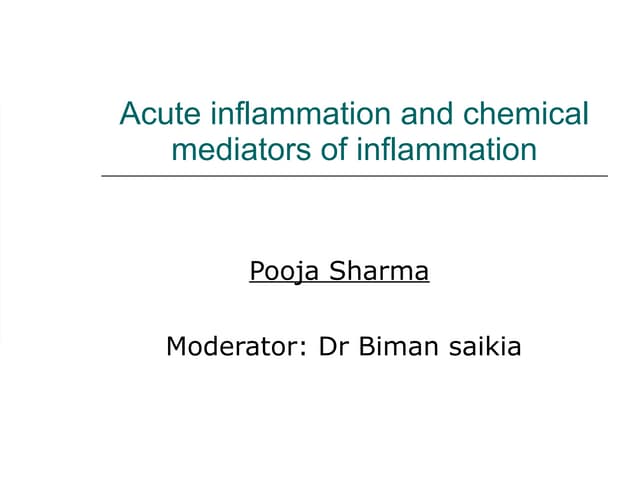 Acute inflammation and chemical mediators of inflammation

Pooja Sharma

Moderator: Dr Biman saikia